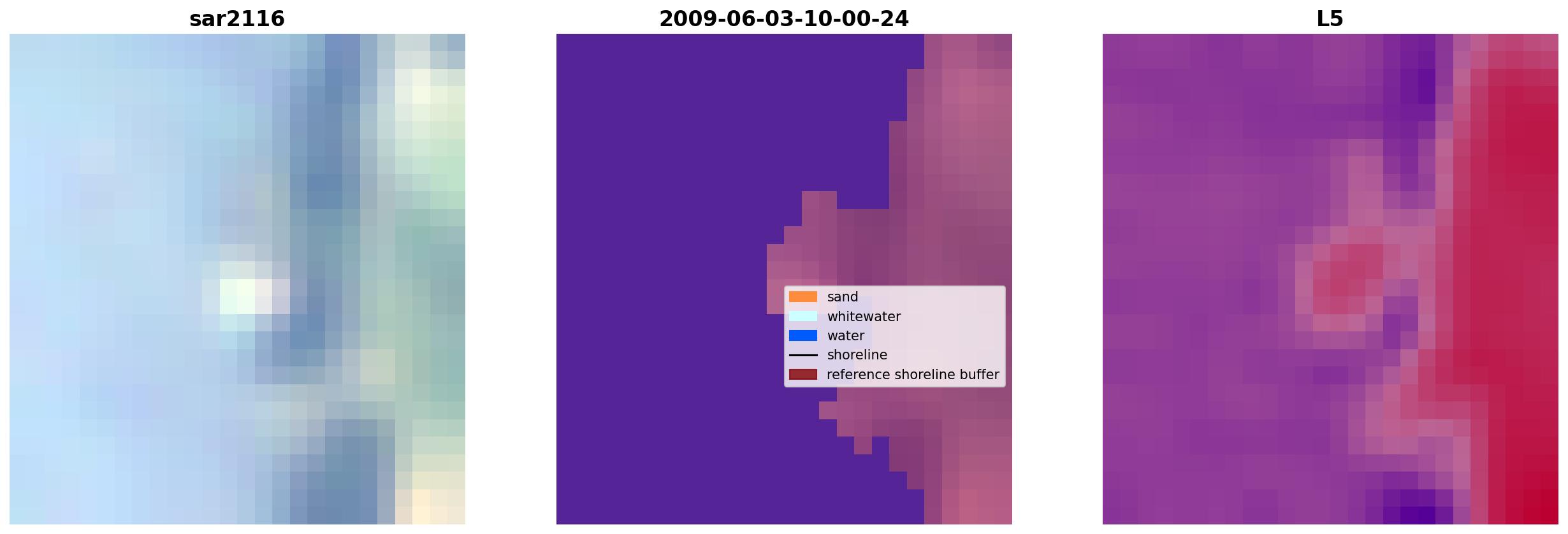 sar2116

2009-06-03-10-00-24

sand
whitewater
water
shoreline
reference shoreline buffer

L5